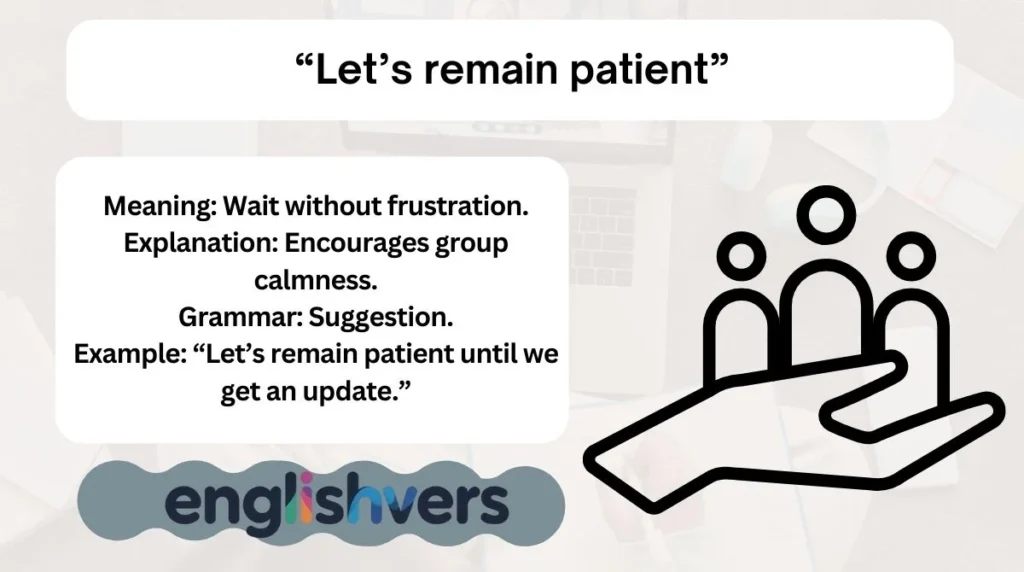 “Let’s remain patient”

Meaning: Wait without frustration.
Explanation: Encourages group calmness.
Grammar: Suggestion.
Example: “Let’s remain patient until we get an update.”

englishvers